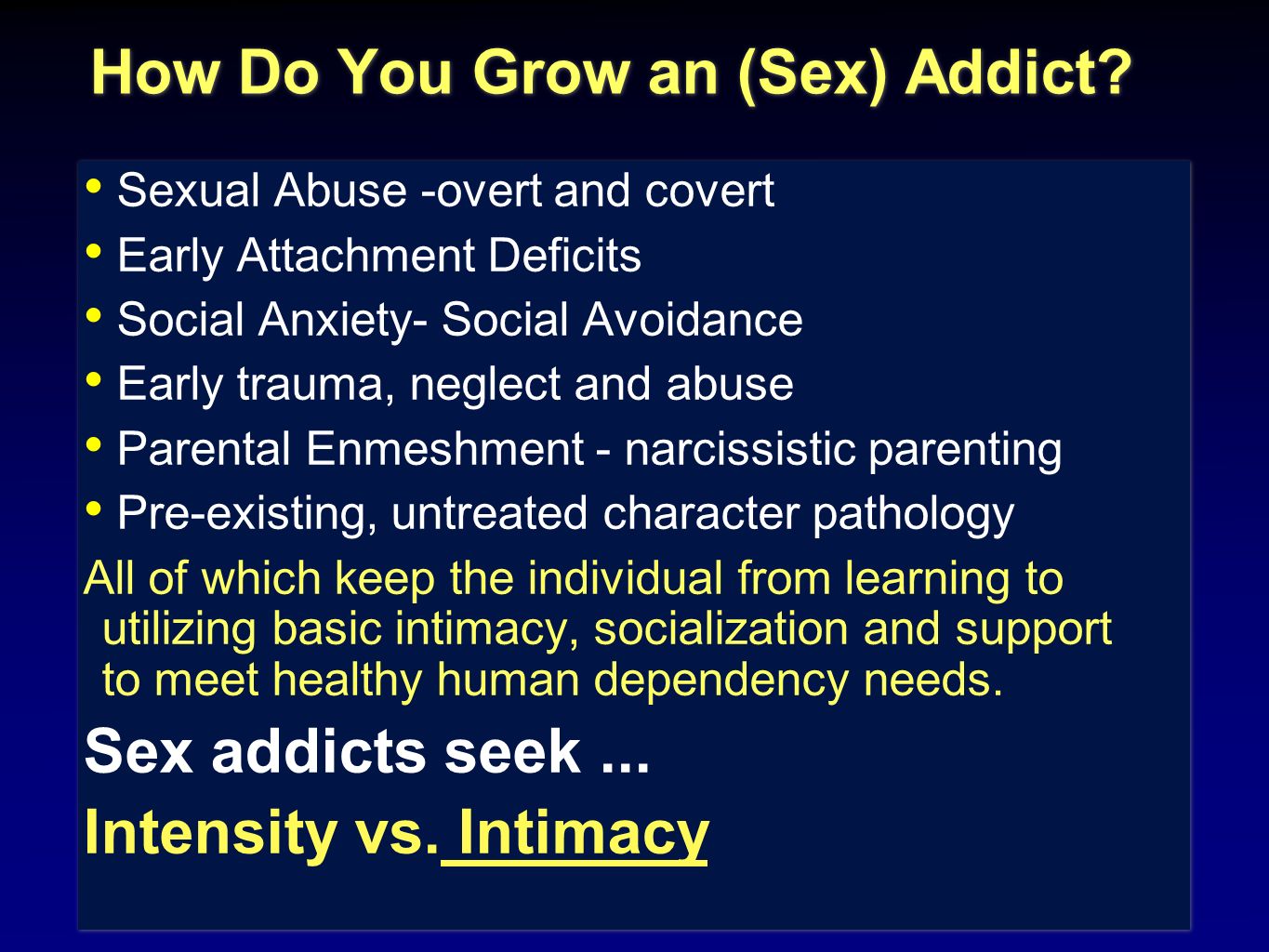 How Do You Grow an (Sex) Addict?

• Sexual Abuse -overt and covert
• Early Attachment Deficits
• Social Anxiety- Social Avoidance
• Early trauma, neglect and abuse
• Parental Enmeshment - narcissistic parenting
• Pre-existing, untreated character pathology

All of which keep the individual from learning to utilizing basic intimacy, socialization and support to meet healthy human dependency needs.

Sex addicts seek ...

Intensity vs. Intimacy